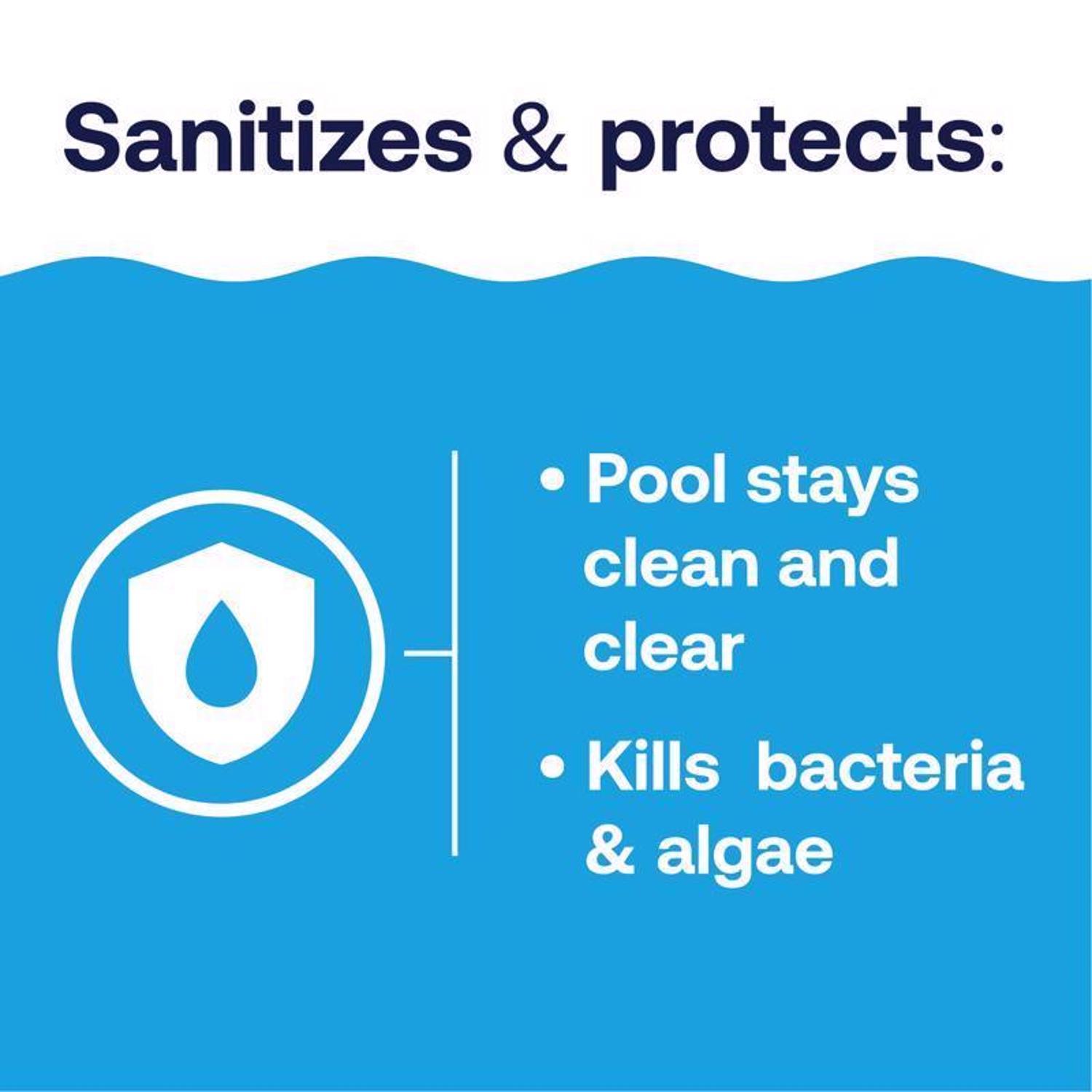 Sanitizes & protects:

• Pool stays clean and clear

• Kills bacteria & algae